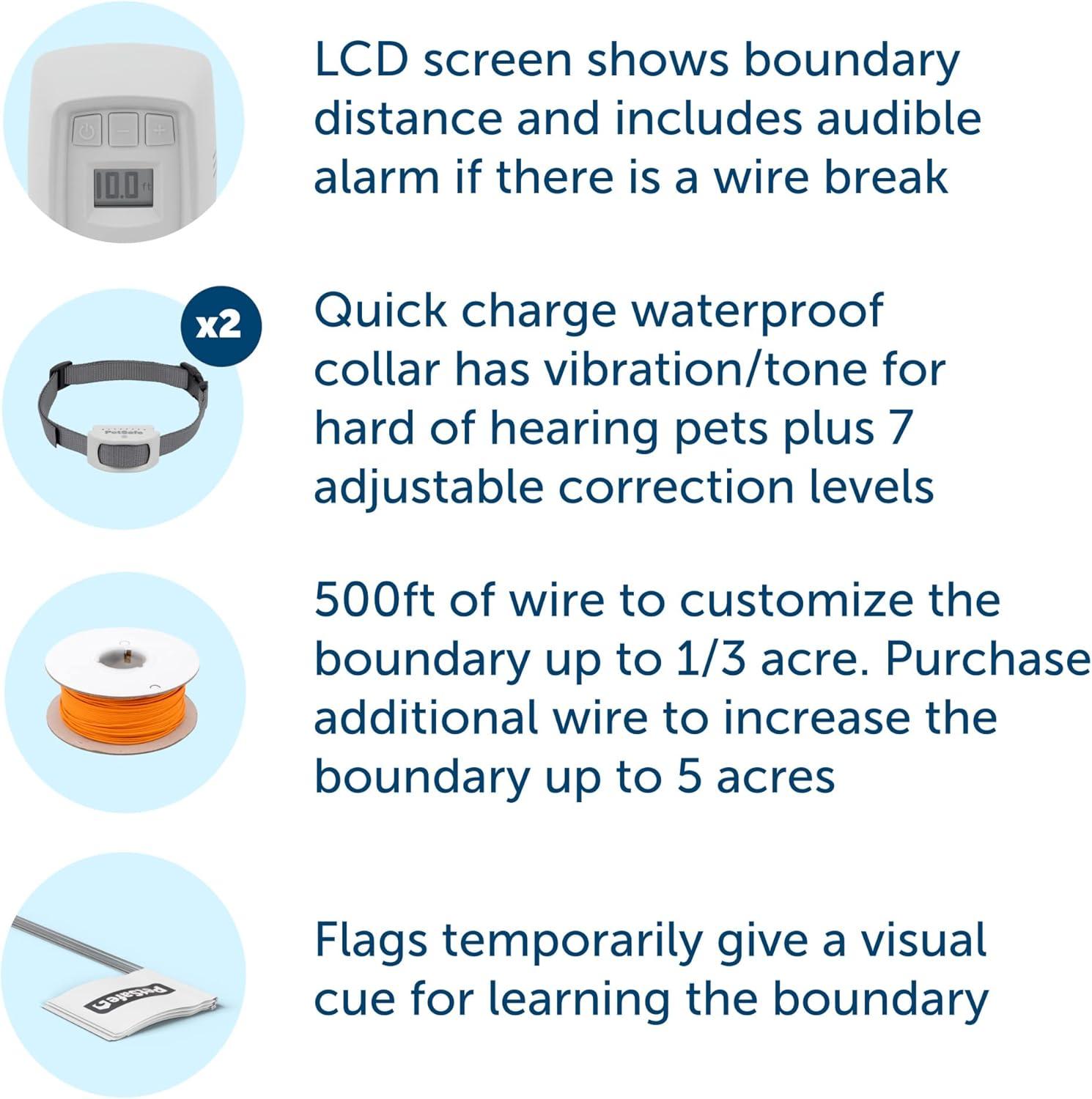 10.0 ft

LCD screen shows boundary distance and includes audible alarm if there is a wire break

x2

PetSafe

Quick charge waterproof collar has vibration/tone for hard of hearing pets plus 7 adjustable correction levels

500ft of wire to customize the boundary up to 1/3 acre. Purchase additional wire to increase the boundary up to 5 acres

PetSafe

Flags temporarily give a visual cue for learning the boundary